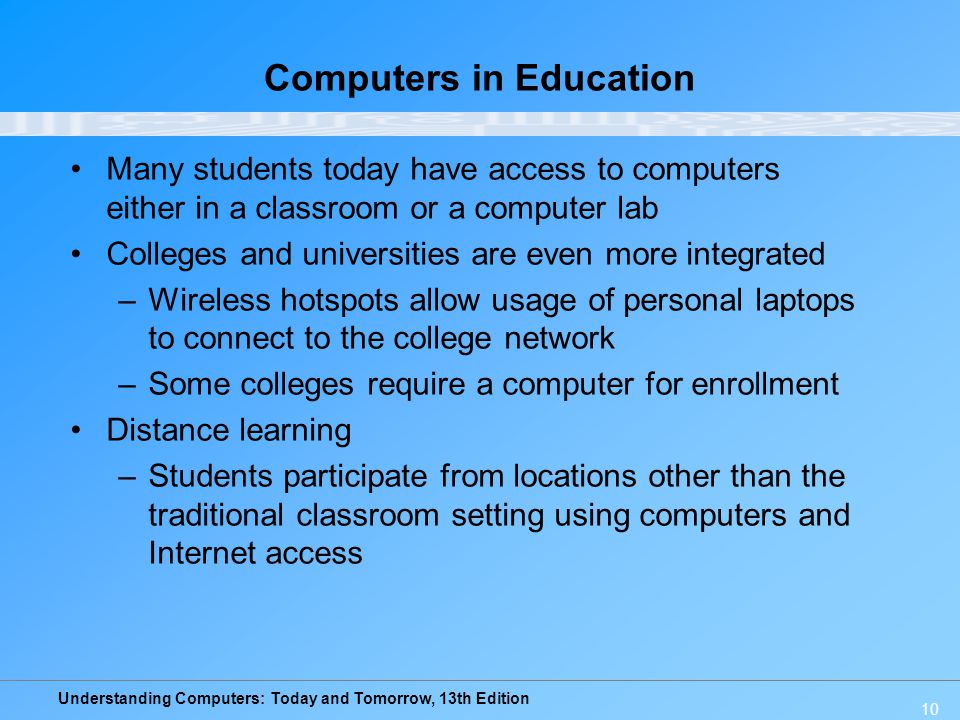 Computers in Education

• Many students today have access to computers either in a classroom or a computer lab
• Colleges and universities are even more integrated
– Wireless hotspots allow usage of personal laptops to connect to the college network
– Some colleges require a computer for enrollment
• Distance learning
– Students participate from locations other than the traditional classroom setting using computers and Internet access

Understanding Computers: Today and Tomorrow, 13th Edition

10